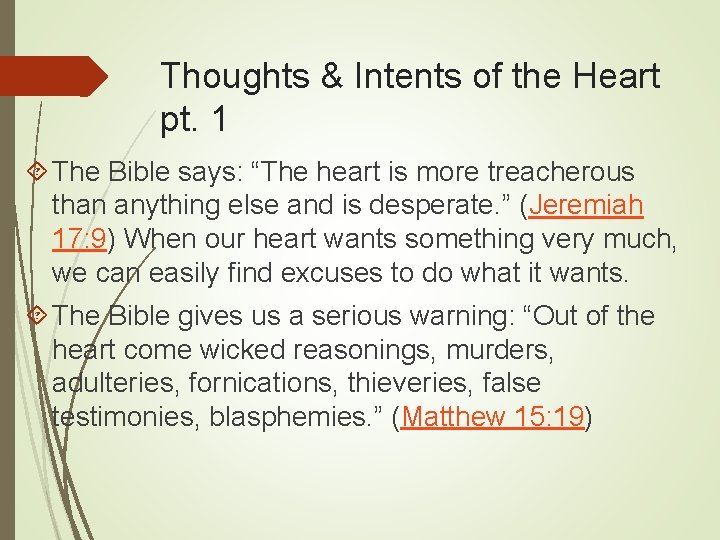 Thoughts & Intents of the Heart pt. 1

The Bible says: “The heart is more treacherous than anything else and is desperate.” (Jeremiah 17:9) When our heart wants something very much, we can easily find excuses to do what it wants.

The Bible gives us a serious warning: “Out of the heart come wicked reasonings, murders, adulteries, fornications, thieveries, false testimonies, blasphemies.” (Matthew 15:19)